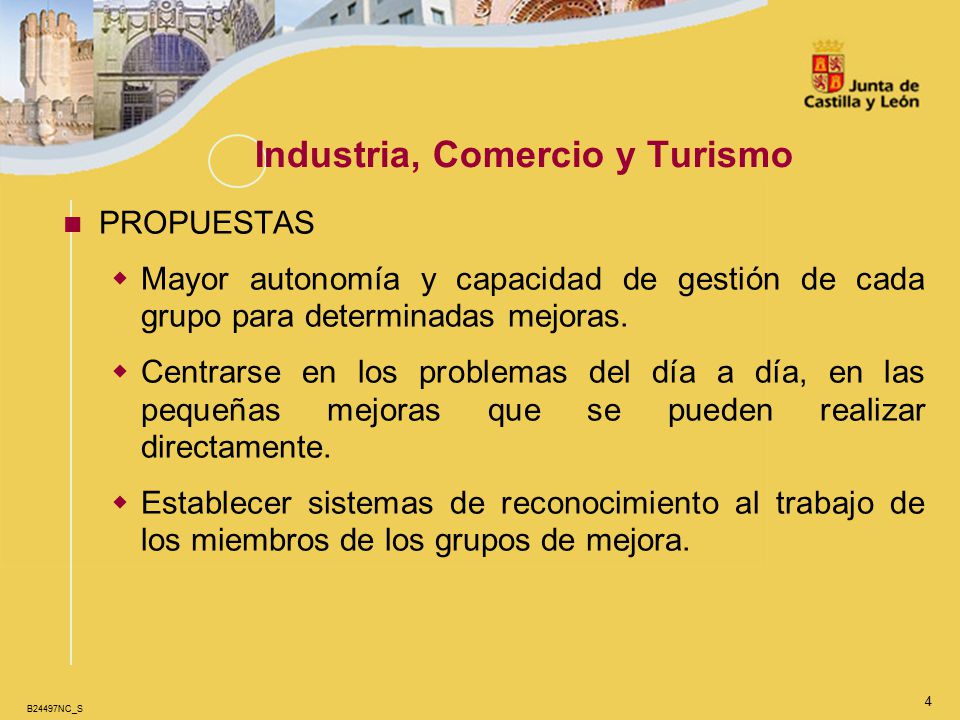 Junta de Castilla y León

Industria, Comercio y Turismo

PROPUESTAS

Mayor autonomía y capacidad de gestión de cada grupo para determinadas mejoras.

Centrarse en los problemas del día a día, en las pequeñas mejoras que se pueden realizar directamente.

Establecer sistemas de reconocimiento al trabajo de los miembros de los grupos de mejora.

B24497NC_S

4